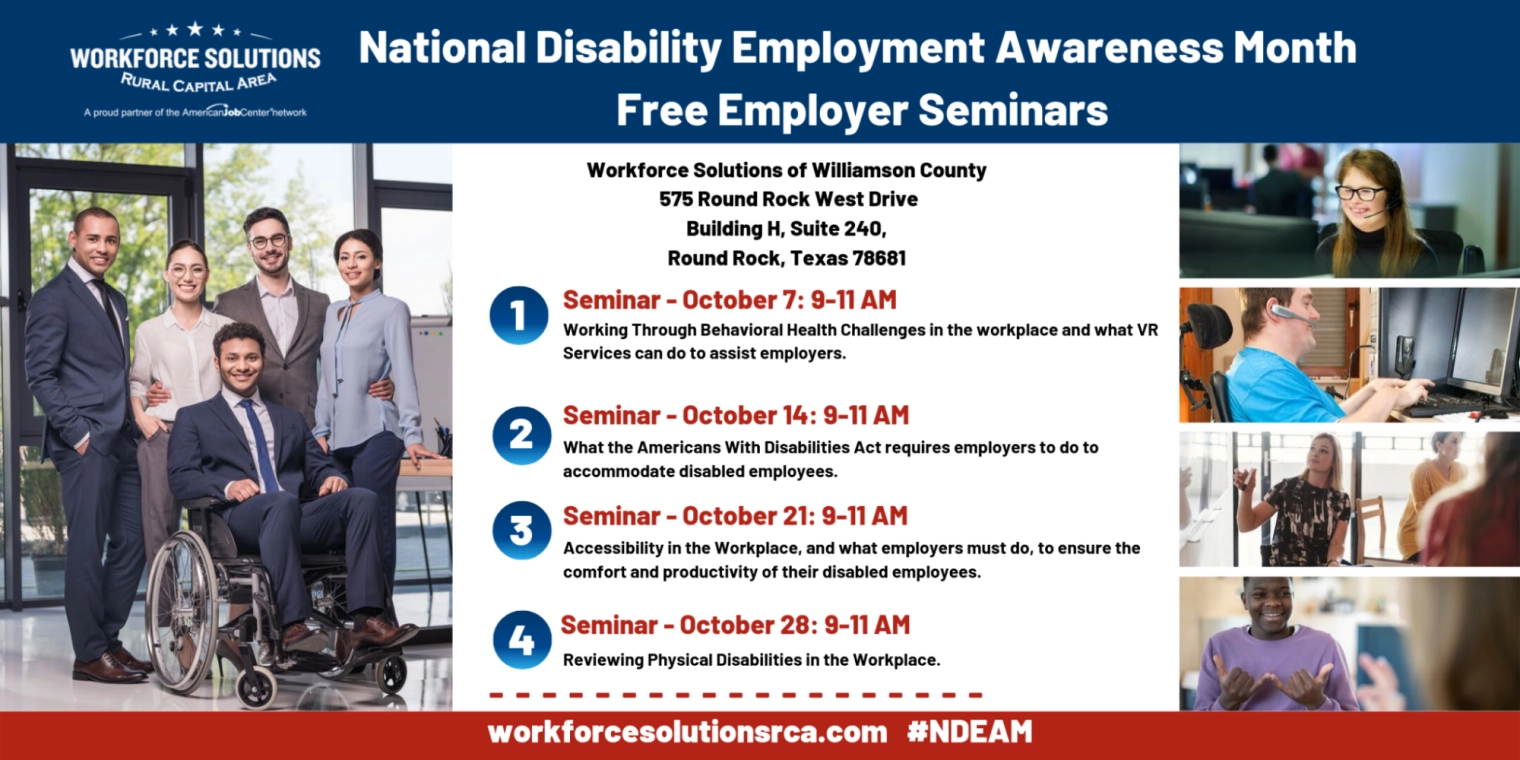 WORKFORCE SOLUTIONS
RURAL CAPITAL AREA
A proud partner of the AmericanJobCenter network

National Disability Employment Awareness Month
Free Employer Seminars

Workforce Solutions of Williamson County
575 Round Rock West Drive
Building H, Suite 240,
Round Rock, Texas 78681

1 Seminar - October 7: 9-11 AM
Working Through Behavioral Health Challenges in the workplace and what VR Services can do to assist employers.

2 Seminar - October 14: 9-11 AM
What the Americans With Disabilities Act requires employers to do to accommodate disabled employees.

3 Seminar - October 21: 9-11 AM
Accessibility in the Workplace, and what employers must do, to ensure the comfort and productivity of their disabled employees.

4 Seminar - October 28: 9-11 AM
Reviewing Physical Disabilities in the Workplace.

workforcesolutionsrca.com #NDEAM